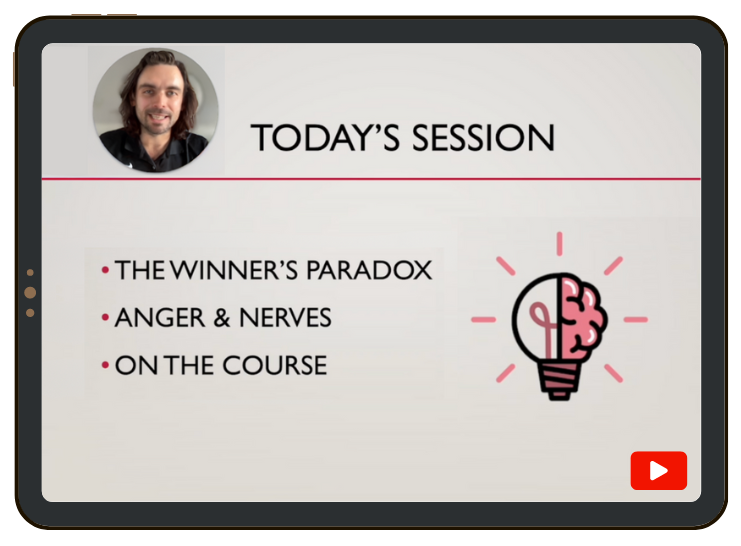 TODAY'S SESSION

• THE WINNER'S PARADOX
• ANGER & NERVES
• ON THE COURSE